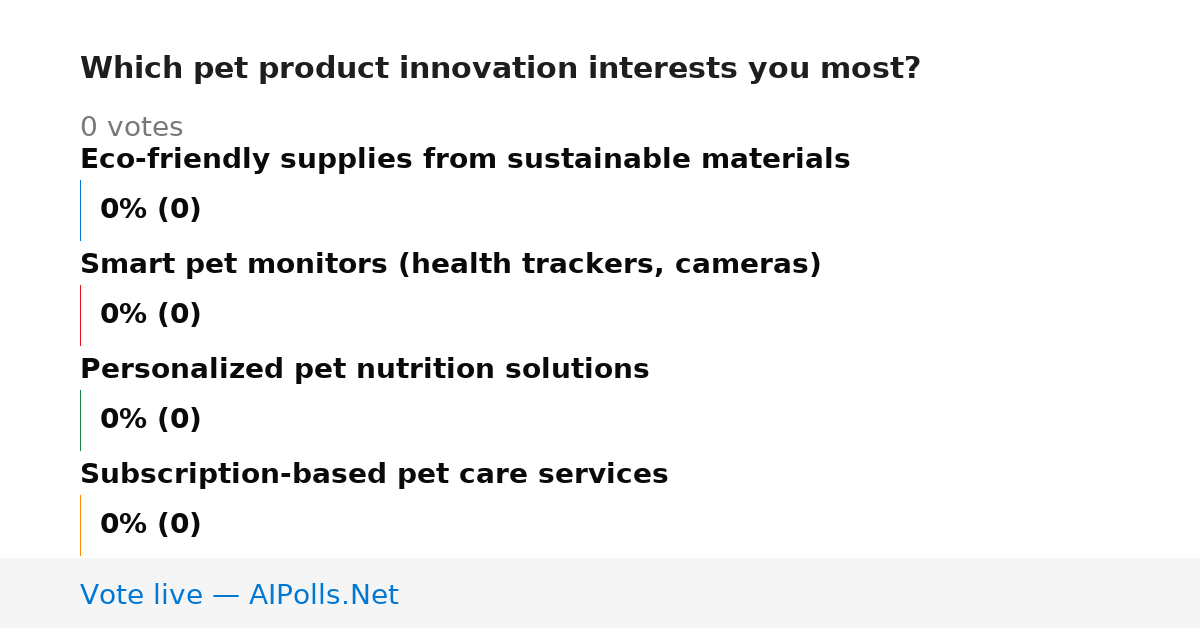 Which pet product innovation interests you most?

0 votes

Eco-friendly supplies from sustainable materials

0% (0)

Smart pet monitors (health trackers, cameras)

0% (0)

Personalized pet nutrition solutions

0% (0)

Subscription-based pet care services

0% (0)

Vote live — AIPolls.Net